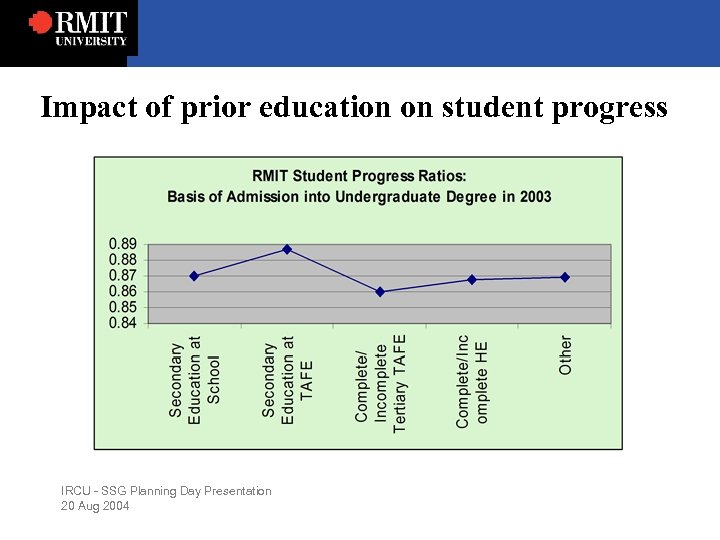 RMIT UNIVERSITY

Impact of prior education on student progress

RMIT Student Progress Ratios:
Basis of Admission into Undergraduate Degree in 2003

0.89
0.88
0.87
0.86
0.85
0.84

Secondary Education at School

Secondary Education at TAFE

Complete/ Incomplete Tertiary TAFE

Complete/Inc omplete HE

Other

IRCU - SSG Planning Day Presentation
20 Aug 2004